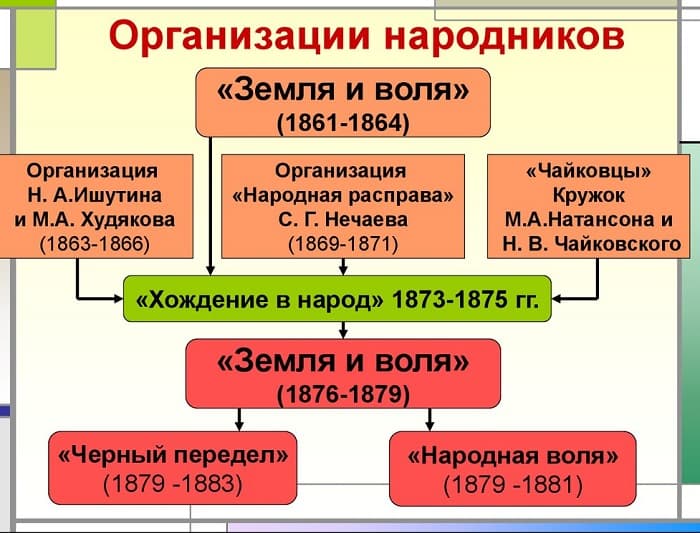 Организации народников

«Земля и воля»
(1861-1864)

Организация
Н. А.Ишутина
и М.А. Худякова
(1863-1866)

Организация
«Народная расправа»
С. Г. Нечаева
(1869-1871)

«Чайковцы»
Кружок
М.А.Натансона и
Н. В. Чайковского

«Хождение в народ» 1873-1875 гг.

«Земля и воля»
(1876-1879)

«Черный передел»
(1879 -1883)

«Народная воля»
(1879 -1881)